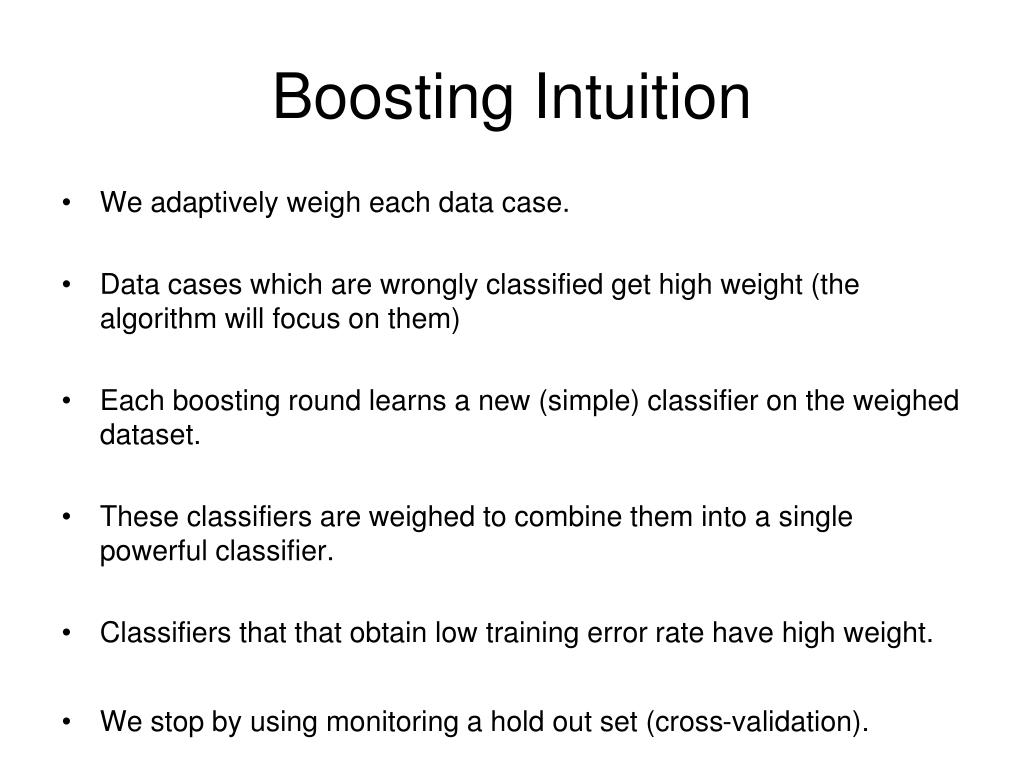 Boosting Intuition

• We adaptively weigh each data case.

• Data cases which are wrongly classified get high weight (the algorithm will focus on them)

• Each boosting round learns a new (simple) classifier on the weighed dataset.

• These classifiers are weighed to combine them into a single powerful classifier.

• Classifiers that that obtain low training error rate have high weight.

• We stop by using monitoring a hold out set (cross-validation).